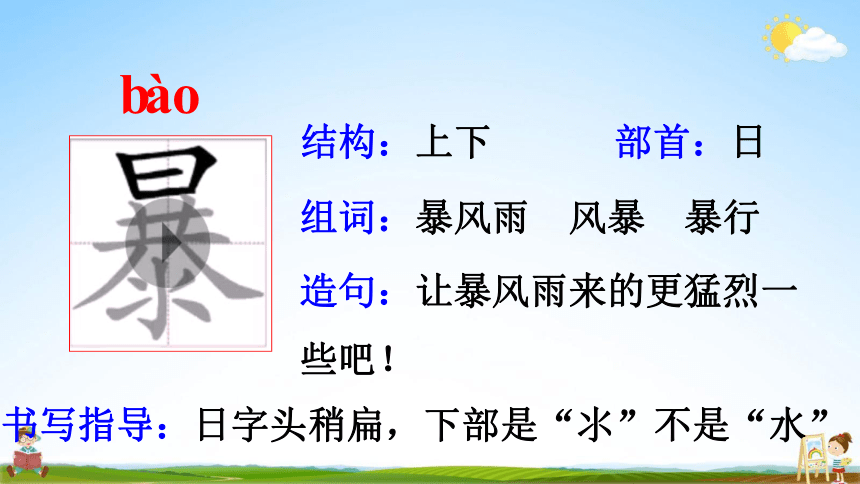 bào

暴

结构：上下　　部首：日

组词：暴风雨　风暴　暴行

造句：让暴风雨来的更猛烈一些吧！

书写指导：日字头稍扁，下部是“氺”不是“水”